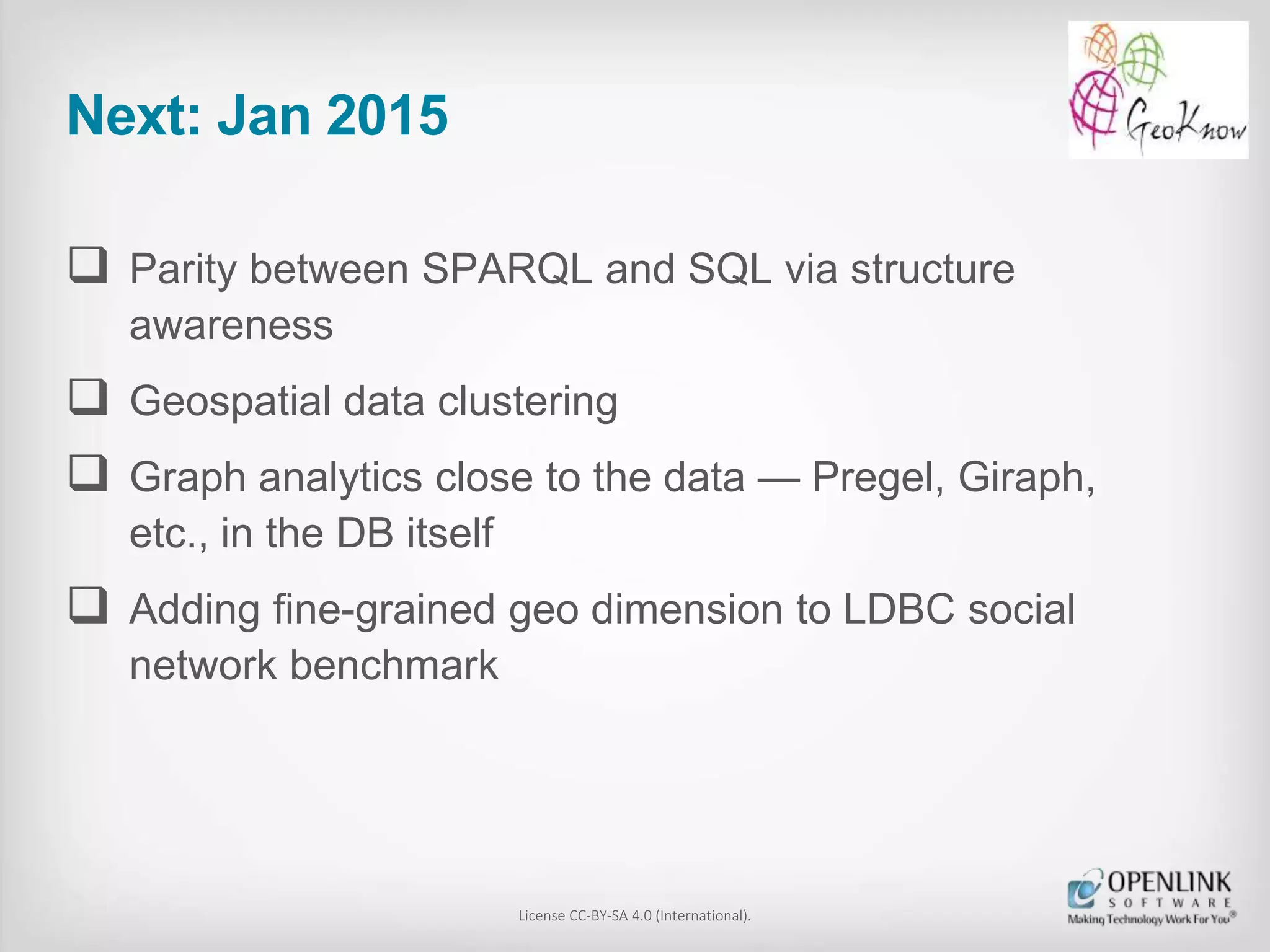 Next: Jan 2015

GeoKnow

❑ Parity between SPARQL and SQL via structure awareness

❑ Geospatial data clustering

❑ Graph analytics close to the data — Pregel, Giraph, etc., in the DB itself

❑ Adding fine-grained geo dimension to LDBC social network benchmark

License CC-BY-SA 4.0 (International).

OPENLINK SOFTWARE
Making Technology Work For You®